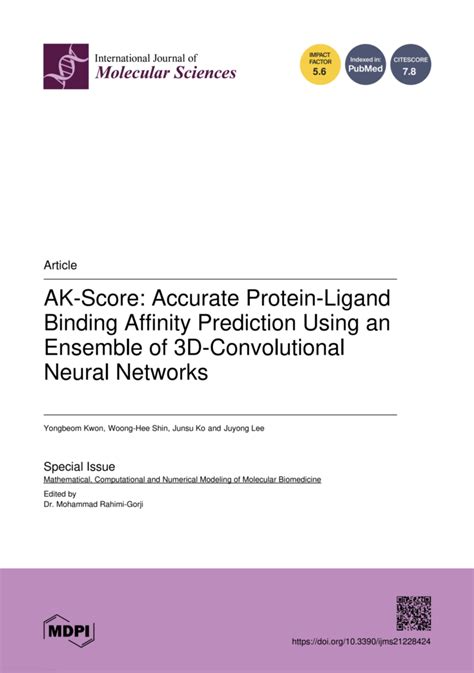 International Journal of
Molecular Sciences

IMPACT FACTOR
5.6

Indexed in:
PubMed

CITESCORE
7.8

Article

AK-Score: Accurate Protein-Ligand Binding Affinity Prediction Using an Ensemble of 3D-Convolutional Neural Networks

Yongbeom Kwon, Woong-Hee Shin, Junsu Ko and Juyong Lee

Special Issue
Mathematical, Computational and Numerical Modeling of Molecular Biomedicine
Edited by
Dr. Mohammad Rahimi-Gorji

MDPI

https://doi.org/10.3390/ijms21228424